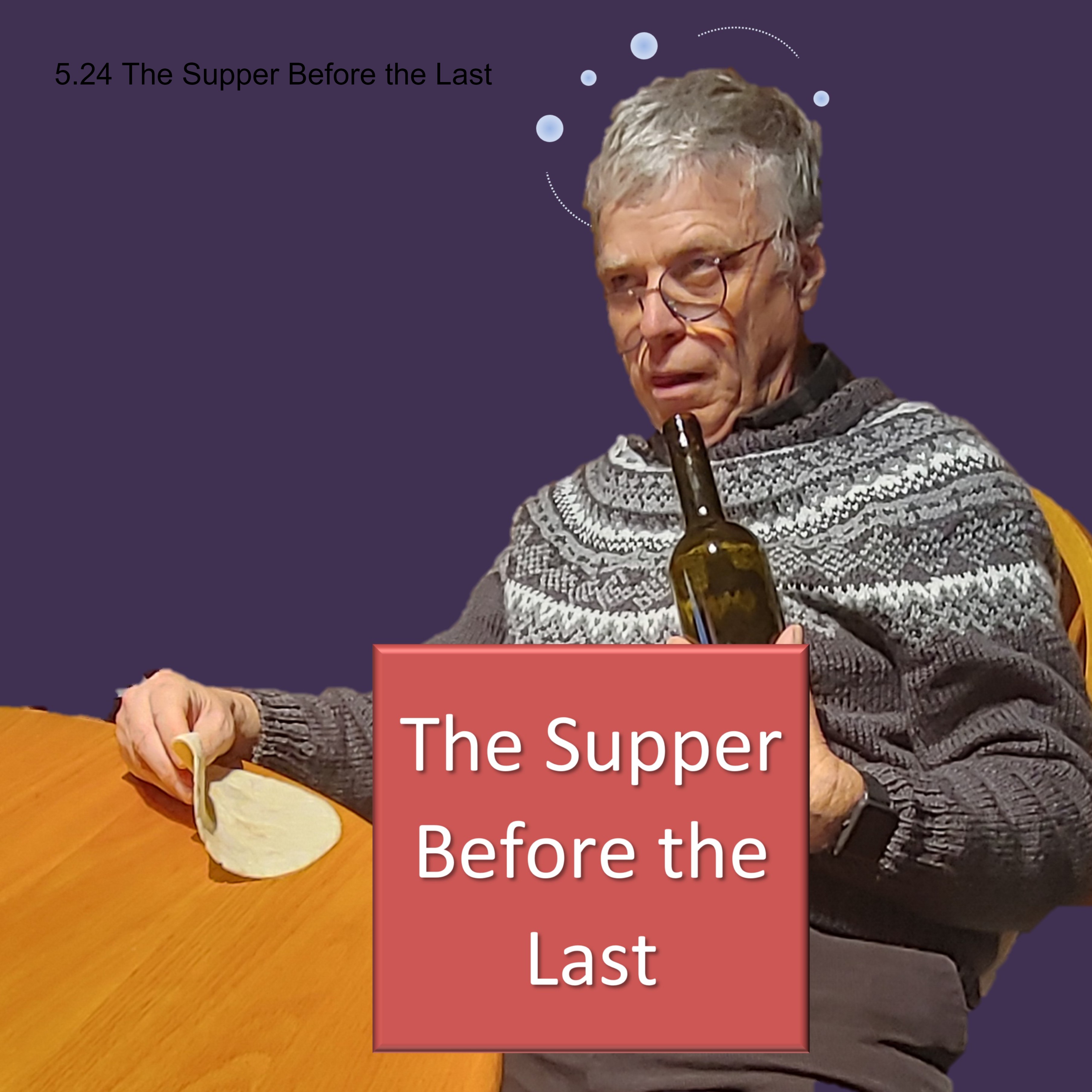 5.24 The Supper Before the Last

The Supper Before the Last